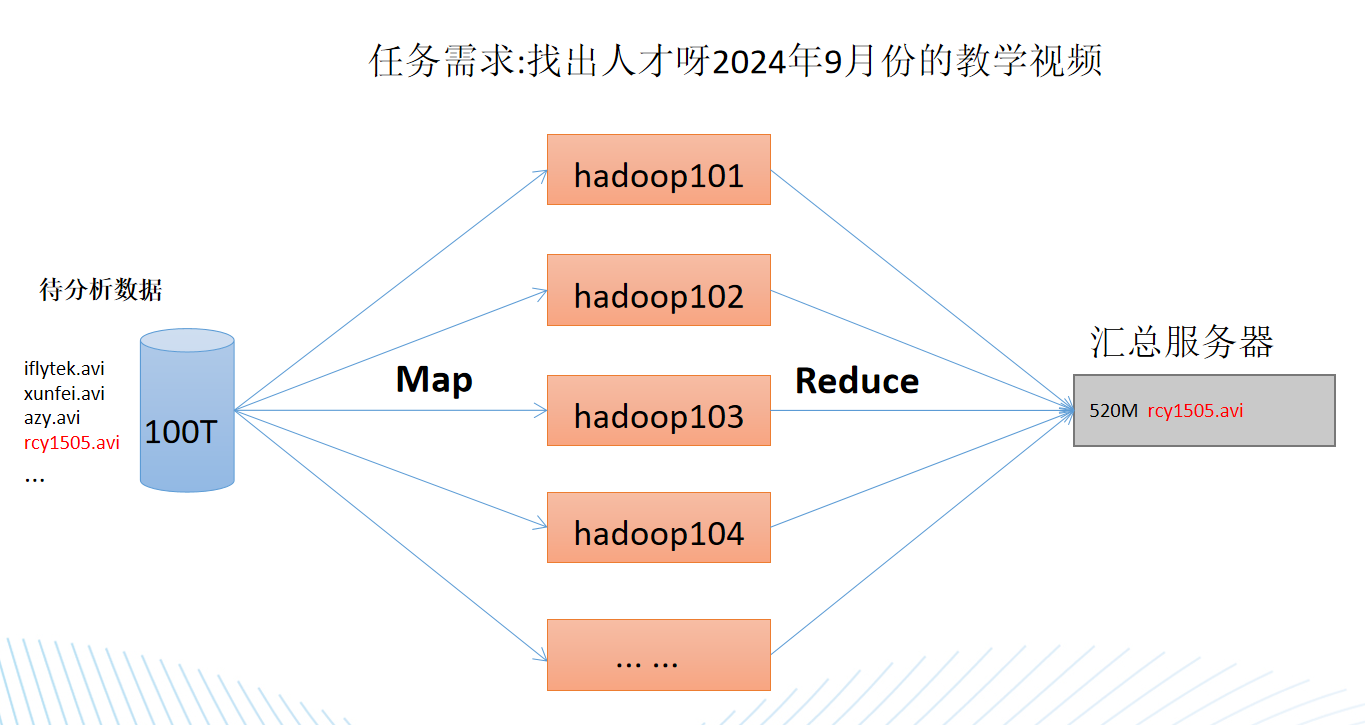 任务需求:找出人才呀2024年9月份的教学视频

待分析数据

iflytek.avi
xunfei.avi
azy.avi
rcy1505.avi
...

100T

Map

hadoop101
hadoop102
hadoop103
hadoop104
... ...

Reduce

汇总服务器

520M rcy1505.avi